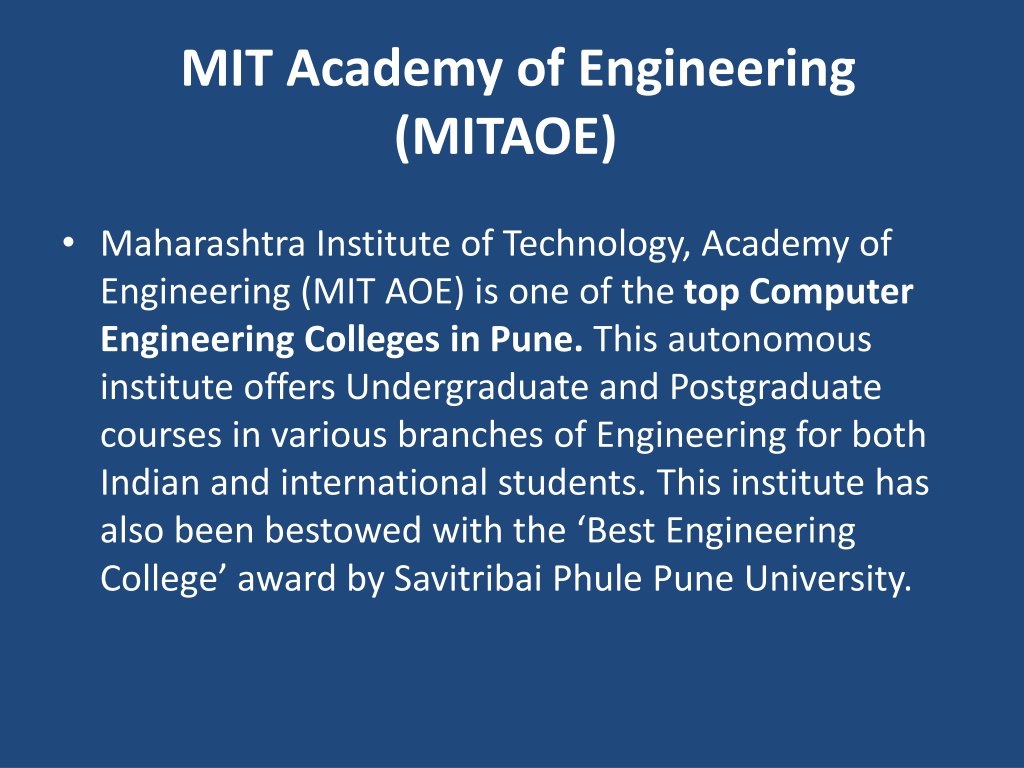 MIT Academy of Engineering (MITAOE)

• Maharashtra Institute of Technology, Academy of Engineering (MIT AOE) is one of the top Computer Engineering Colleges in Pune. This autonomous institute offers Undergraduate and Postgraduate courses in various branches of Engineering for both Indian and international students. This institute has also been bestowed with the ‘Best Engineering College’ award by Savitribai Phule Pune University.